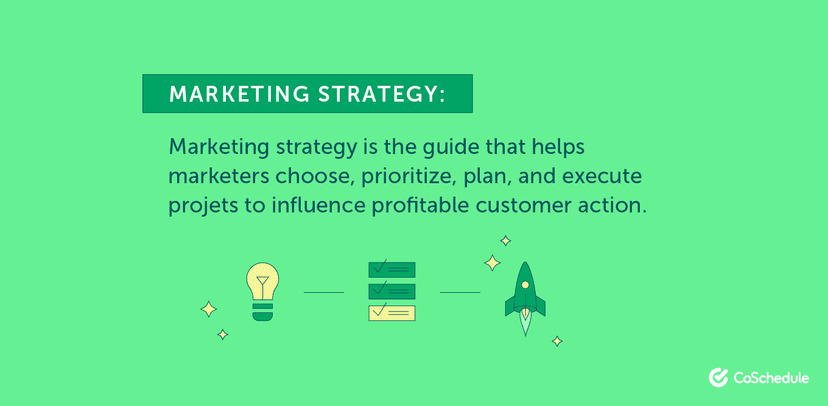 MARKETING STRATEGY:

Marketing strategy is the guide that helps marketers choose, prioritize, plan, and execute projets to influence profitable customer action.

CoSchedule